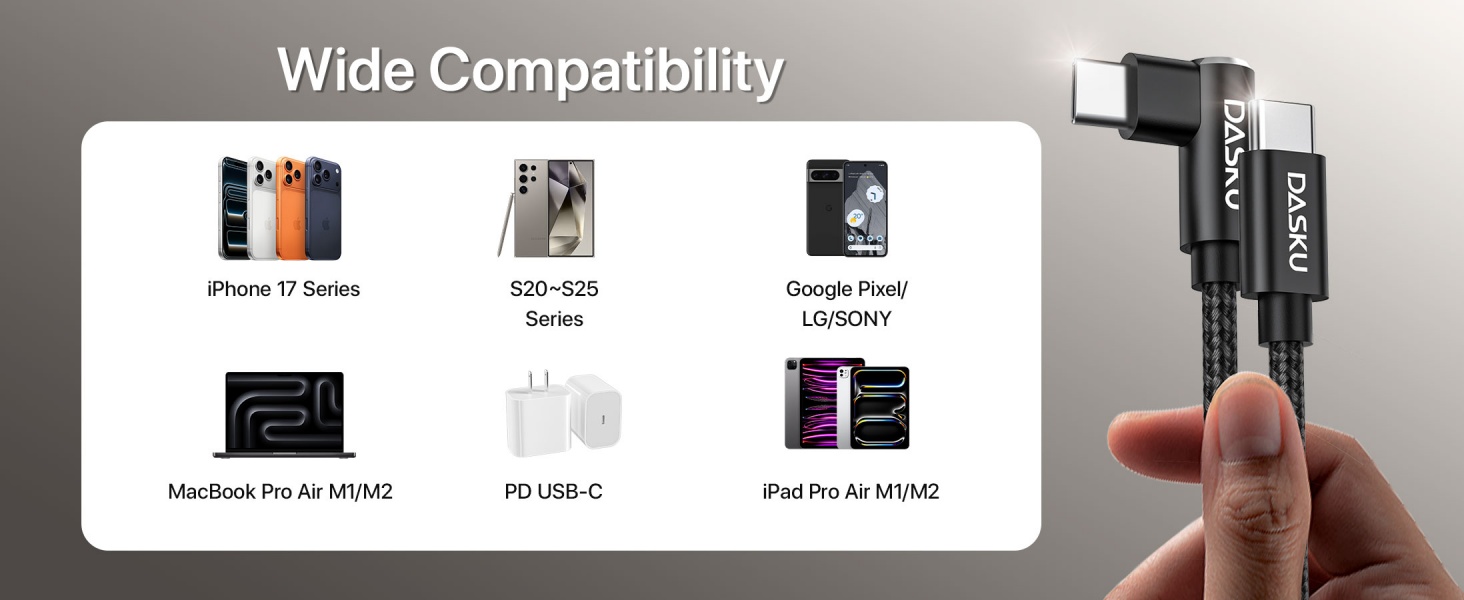 Wide Compatibility

iPhone 17 Series

S20~S25 Series

Google Pixel/ LG/SONY

MacBook Pro Air M1/M2

PD USB-C

iPad Pro Air M1/M2

DASKU

DASKU